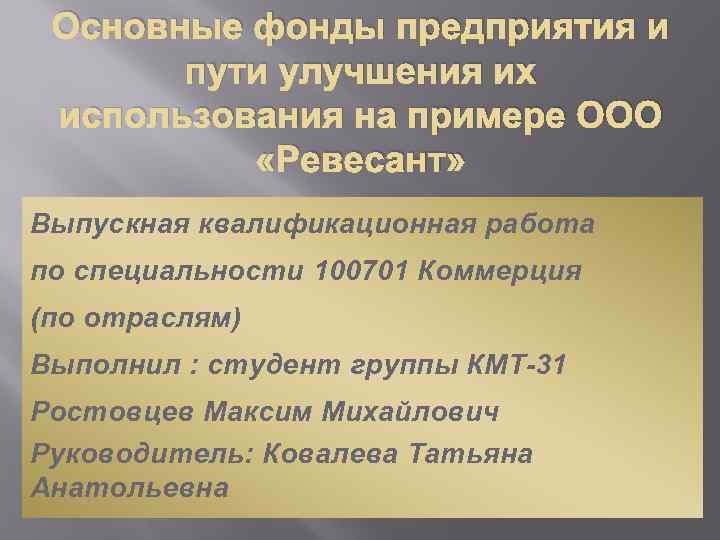 Основные фонды предприятия и пути улучшения их использования на примере ООО «Ревесант»

Выпускная квалификационная работа

по специальности 100701 Коммерция

(по отраслям)

Выполнил : студент группы КМТ-31

Ростовцев Максим Михайлович

Руководитель: Ковалева Татьяна Анатольевна